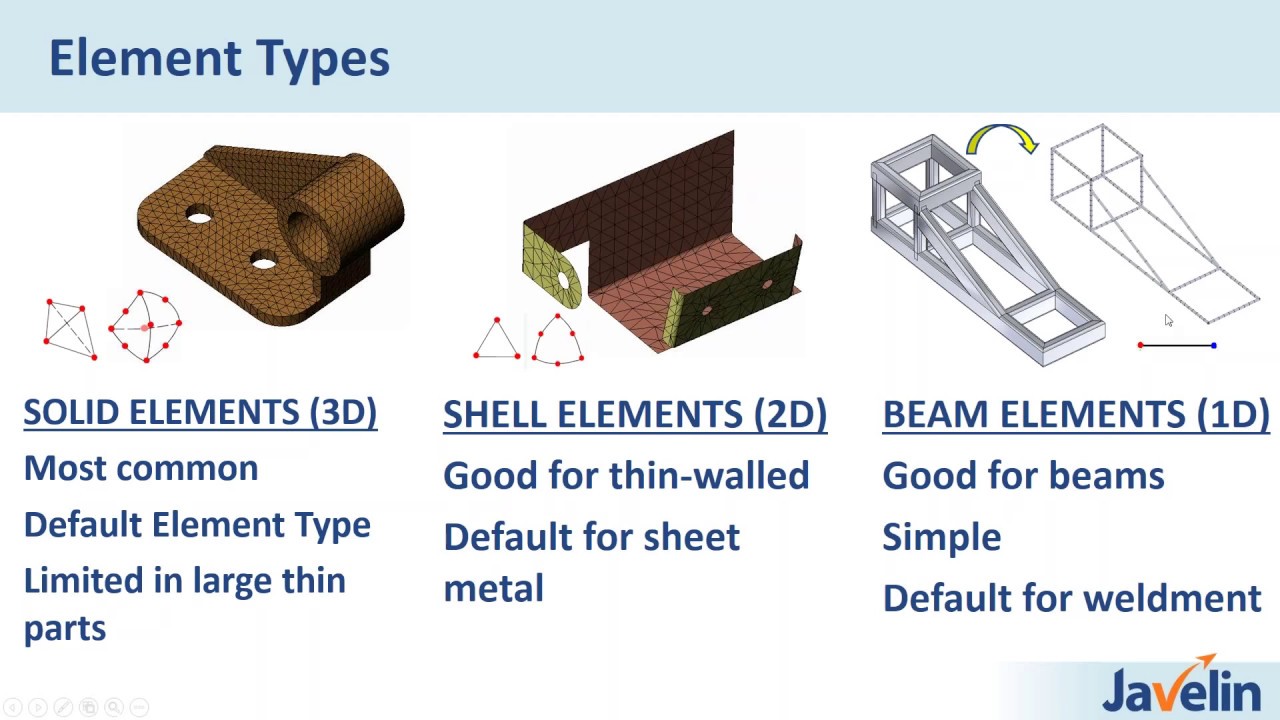 Element Types

SOLID ELEMENTS (3D)

Most common

Default Element Type

Limited in large thin parts

SHELL ELEMENTS (2D)

Good for thin-walled

Default for sheet metal

BEAM ELEMENTS (1D)

Good for beams

Simple

Default for weldment

Javelin